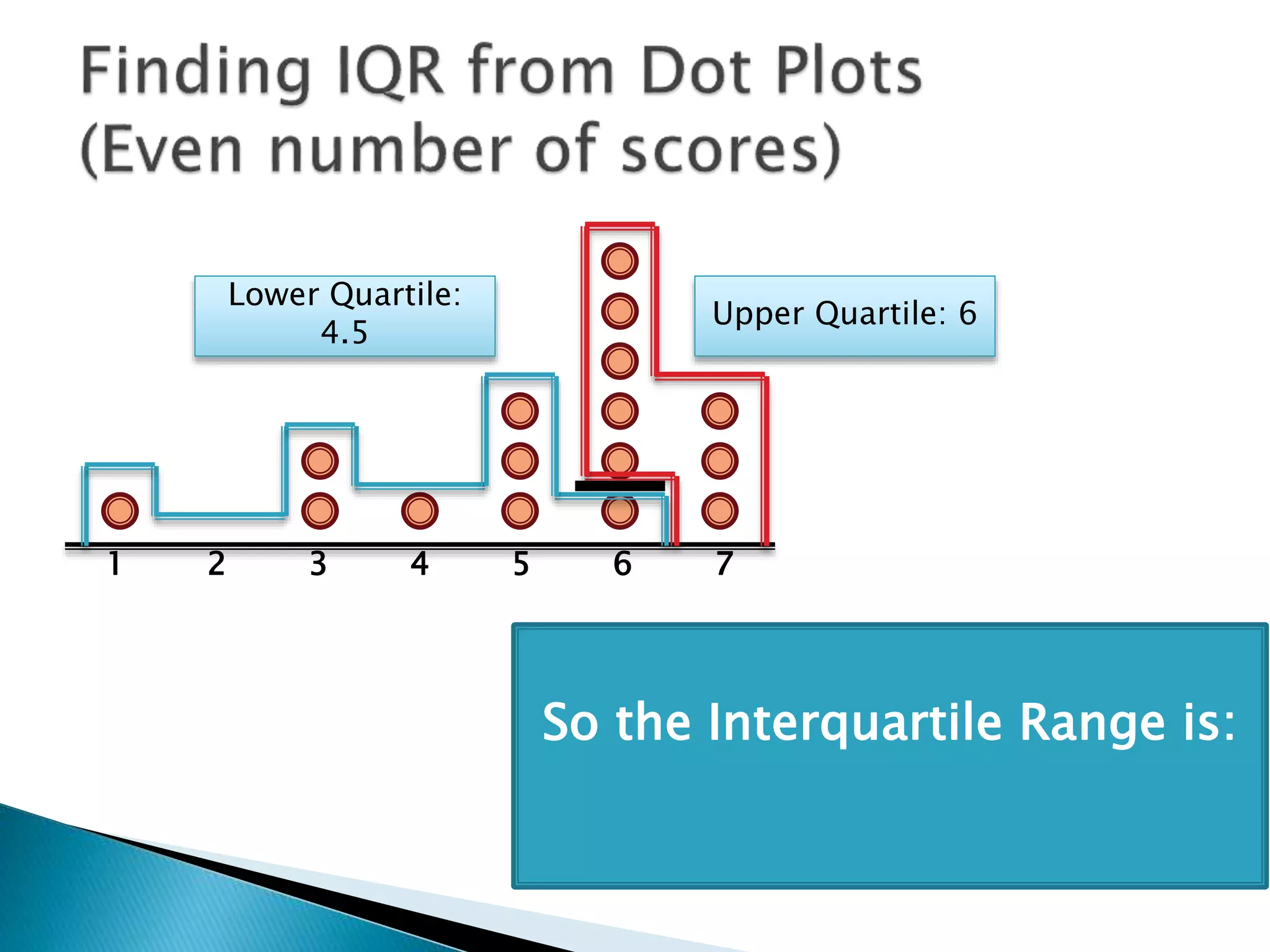 Finding IQR from Dot Plots (Even number of scores)

Lower Quartile: 4.5

Upper Quartile: 6

1 2 3 4 5 6 7

So the Interquartile Range is: